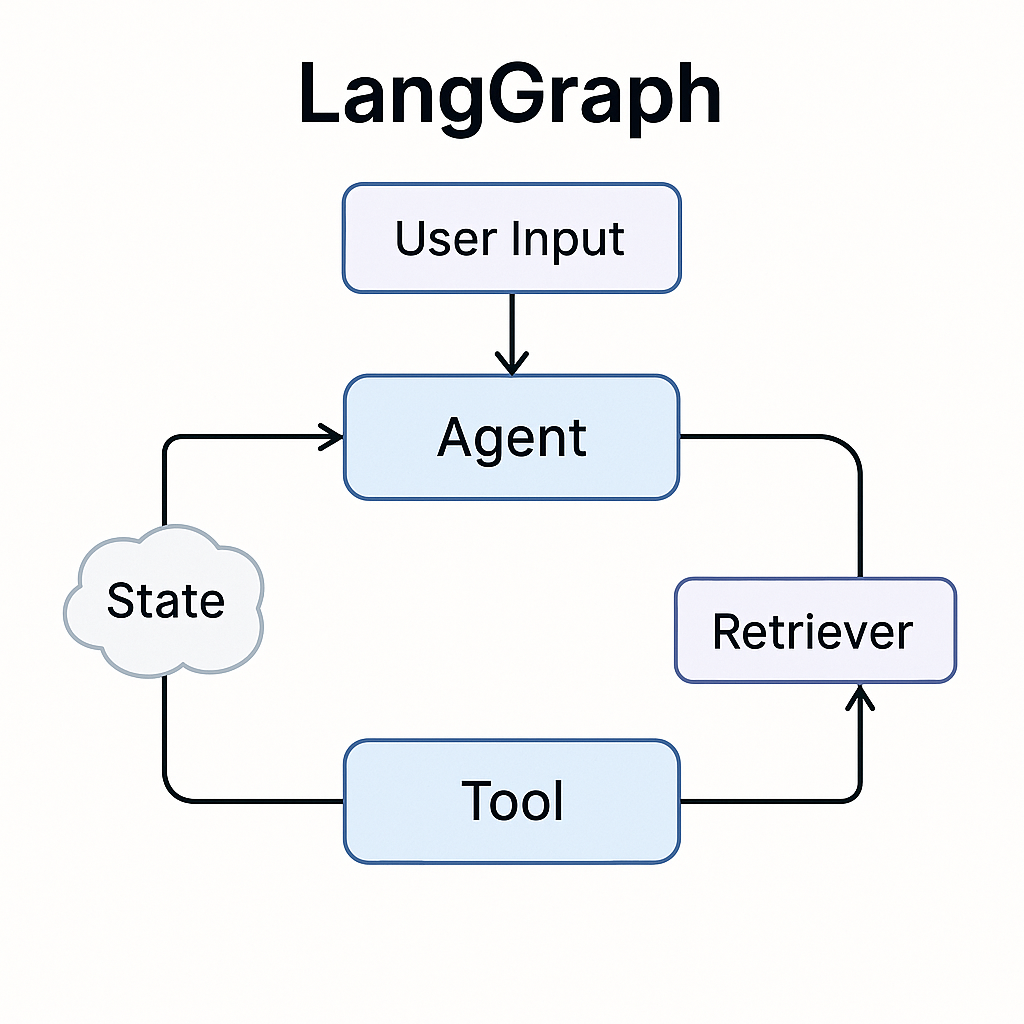 LangGraph

User Input

Agent

State

Retriever

Tool